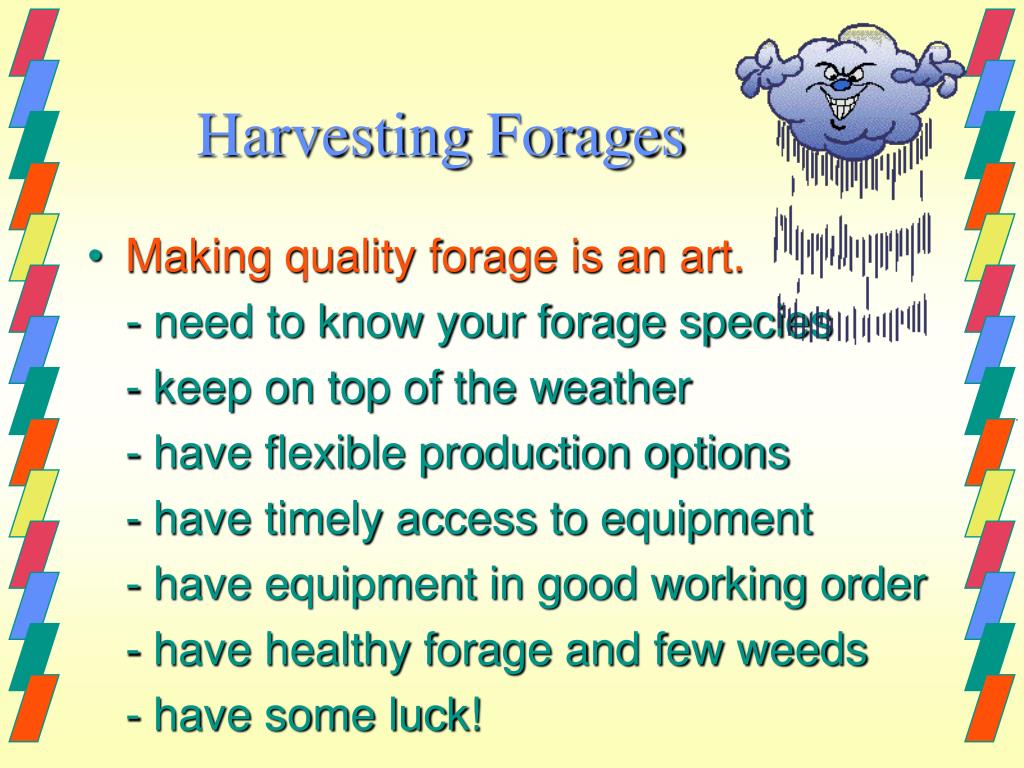 Harvesting Forages

• Making quality forage is an art.

- need to know your forage species

- keep on top of the weather

- have flexible production options

- have timely access to equipment

- have equipment in good working order

- have healthy forage and few weeds

- have some luck!